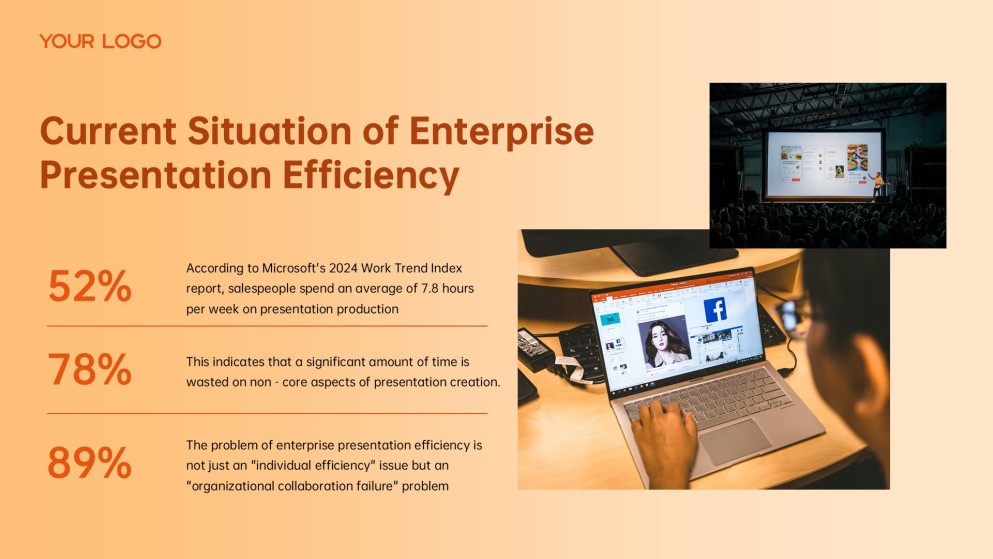 YOUR LOGO

Current Situation of Enterprise Presentation Efficiency

52%

According to Microsoft's 2024 Work Trend Index report, salespeople spend an average of 7.8 hours per week on presentation production

78%

This indicates that a significant amount of time is wasted on non - core aspects of presentation creation.

89%

The problem of enterprise presentation efficiency is not just an "individual efficiency" issue but an "organizational collaboration failure" problem